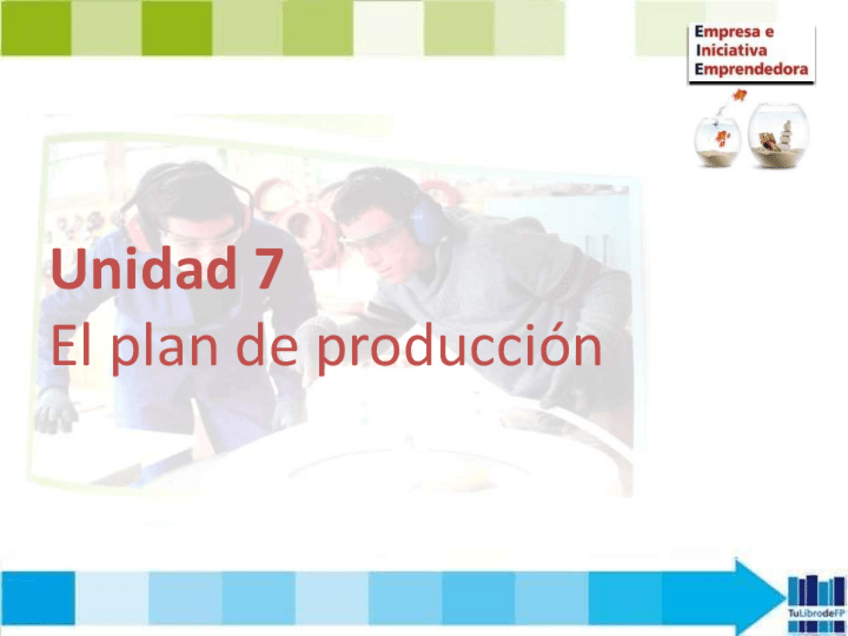 Empresa e
Iniciativa
Emprendedora

Unidad 7
El plan de producción

TuLibrodeFP